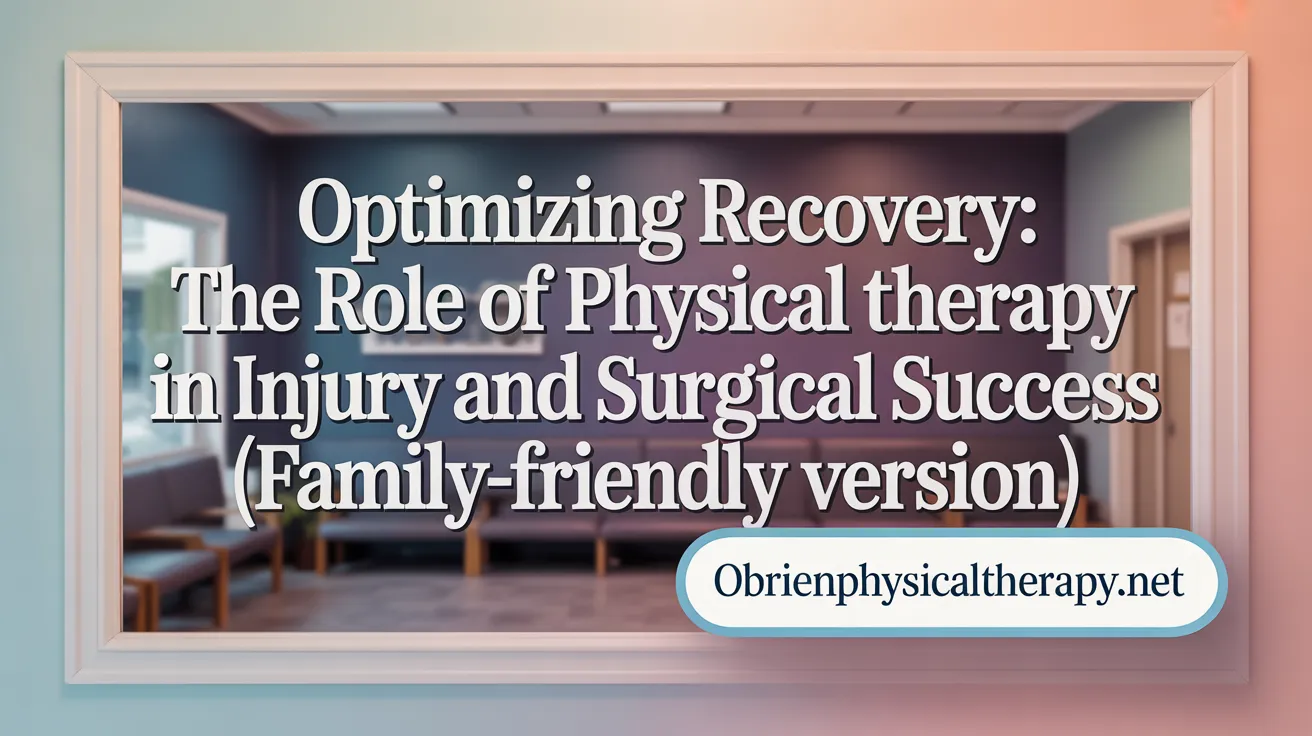 Optimizing Recovery: The Role of Physical therapy in Injury and Surgical Success (Family-friendly version)

Obrienphysicaltherapy.net